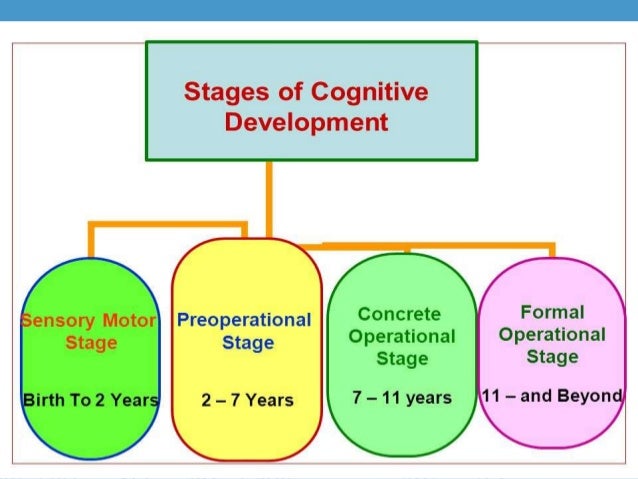 Stages of Cognitive Development

Sensory Motor Stage

Birth To 2 Years

Preoperational Stage

2 – 7 Years

Concrete Operational Stage

7 – 11 years

Formal Operational Stage

11 – and Beyond